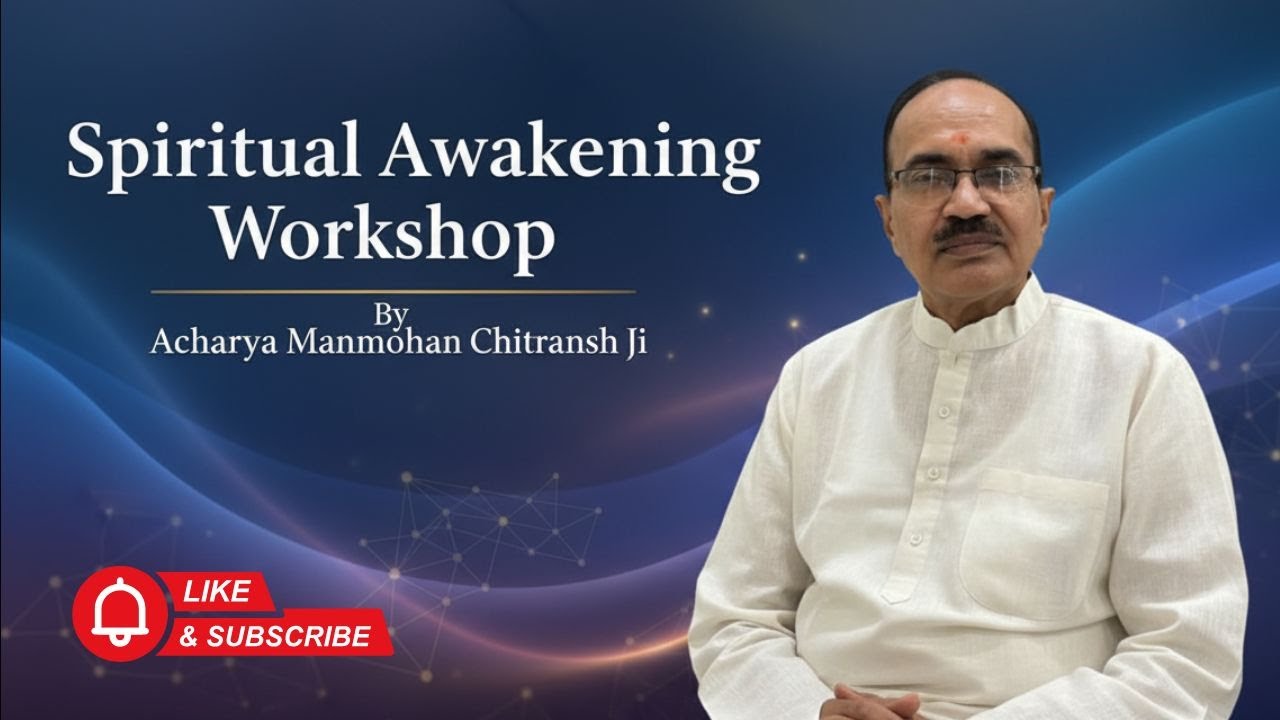 Spiritual Awakening Workshop

By
Acharya Manmohan Chitransh Ji

LIKE
& SUBSCRIBE